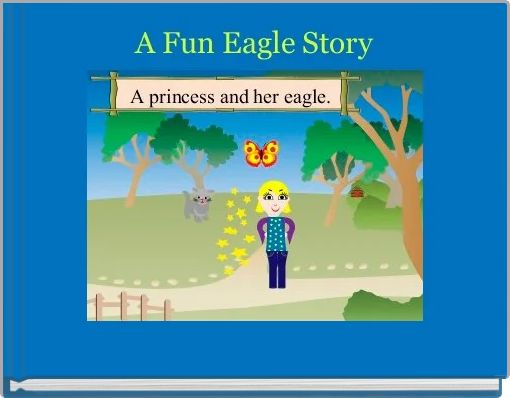 A Fun Eagle Story

A princess and her eagle.